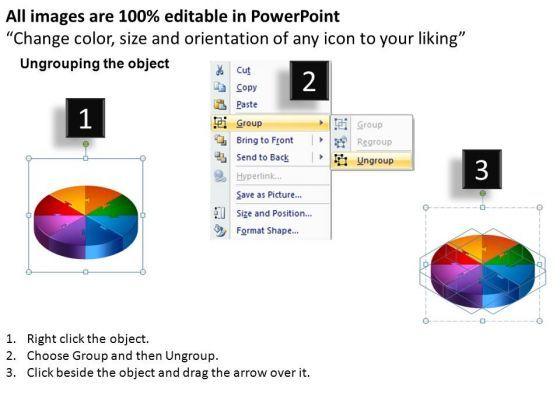 All images are 100% editable in PowerPoint
“Change color, size and orientation of any icon to your liking”

Ungrouping the object

1

2

Cut
Copy
Paste
Group
Bring to Front
Send to Back
Hyperlink...
Save as Picture...
Size and Position...
Format Shape...

Group
Regroup
Ungroup

3

1. Right click the object.
2. Choose Group and then Ungroup.
3. Click beside the object and drag the arrow over it.